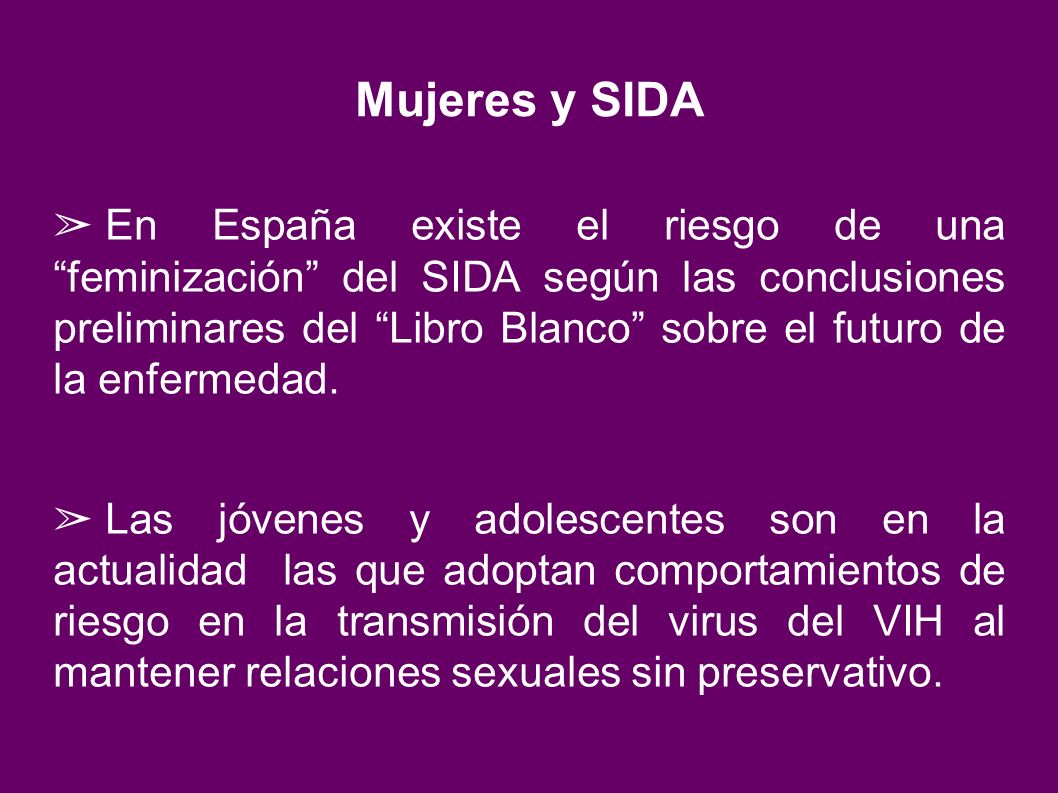 Mujeres y SIDA

➢ En España existe el riesgo de una “feminización” del SIDA según las conclusiones preliminares del “Libro Blanco” sobre el futuro de la enfermedad.

➢ Las jóvenes y adolescentes son en la actualidad las que adoptan comportamientos de riesgo en la transmisión del virus del VIH al mantener relaciones sexuales sin preservativo.